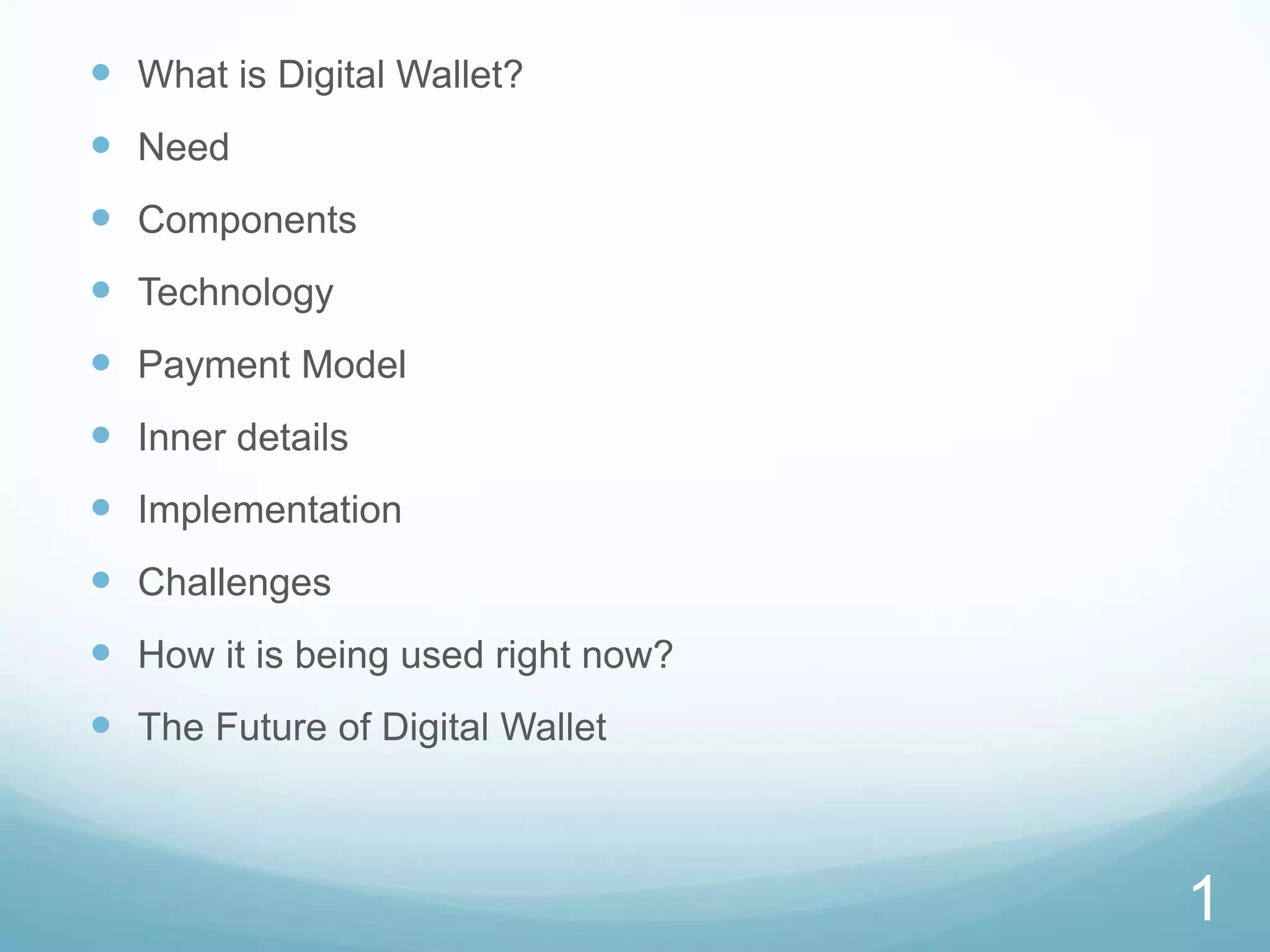 - What is Digital Wallet?
- Need
- Components
- Technology
- Payment Model
- Inner details
- Implementation
- Challenges
- How it is being used right now?
- The Future of Digital Wallet

1